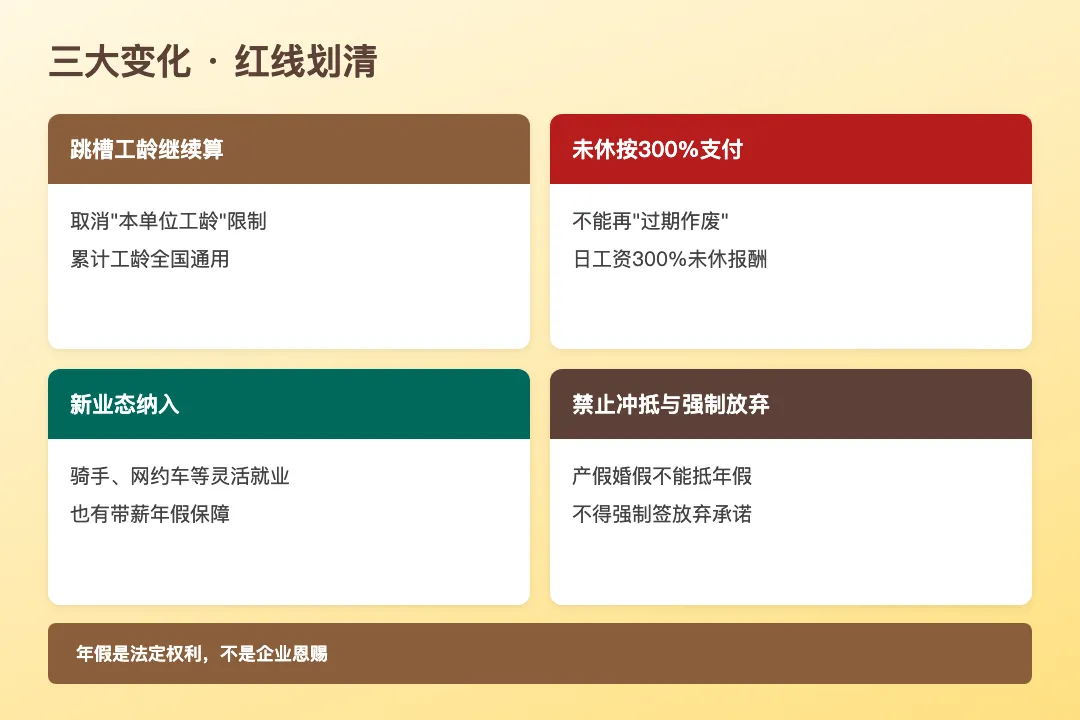 三大变化 · 红线划清

跳槽工龄继续算

取消"本单位工龄"限制
累计工龄全国通用

未休按300%支付

不能再"过期作废"
日工资300%未休报酬

新业态纳入

骑手、网约车等灵活就业
也有带薪年假保障

禁止冲抵与强制放弃

产假婚假不能抵年假
不得强制签放弃承诺

年假是法定权利，不是企业恩赐